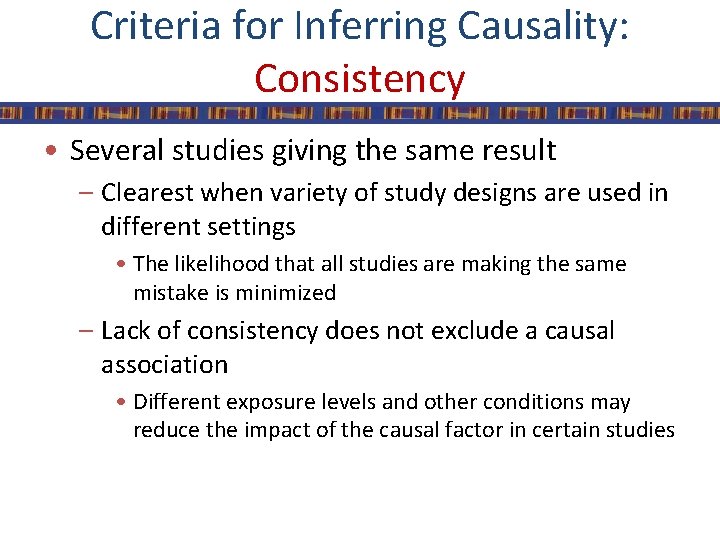 Criteria for Inferring Causality: Consistency

• Several studies giving the same result
– Clearest when variety of study designs are used in different settings
• The likelihood that all studies are making the same mistake is minimized
– Lack of consistency does not exclude a causal association
• Different exposure levels and other conditions may reduce the impact of the causal factor in certain studies